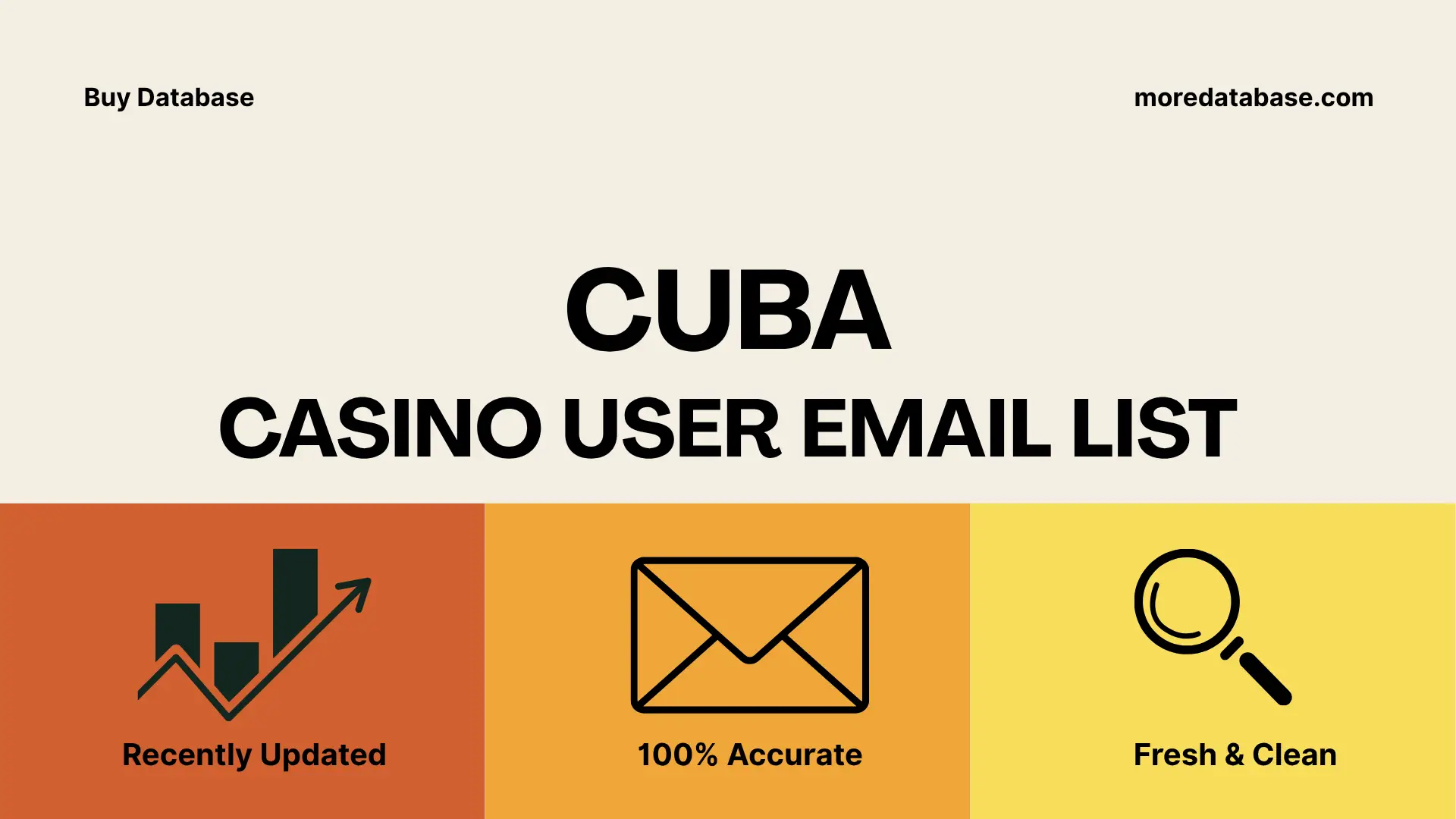 Buy Database

moredatabase.com

CUBA

CASINO USER EMAIL LIST

Recently Updated

100% Accurate

Fresh & Clean